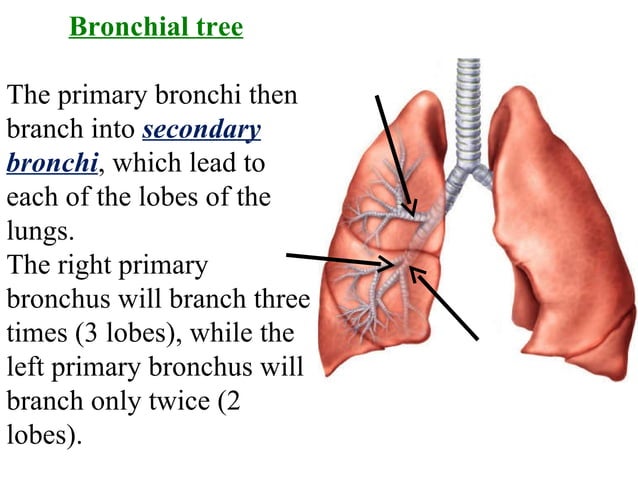 Bronchial tree

The primary bronchi then branch into secondary bronchi, which lead to each of the lobes of the lungs.
The right primary bronchus will branch three times (3 lobes), while the left primary bronchus will branch only twice (2 lobes).